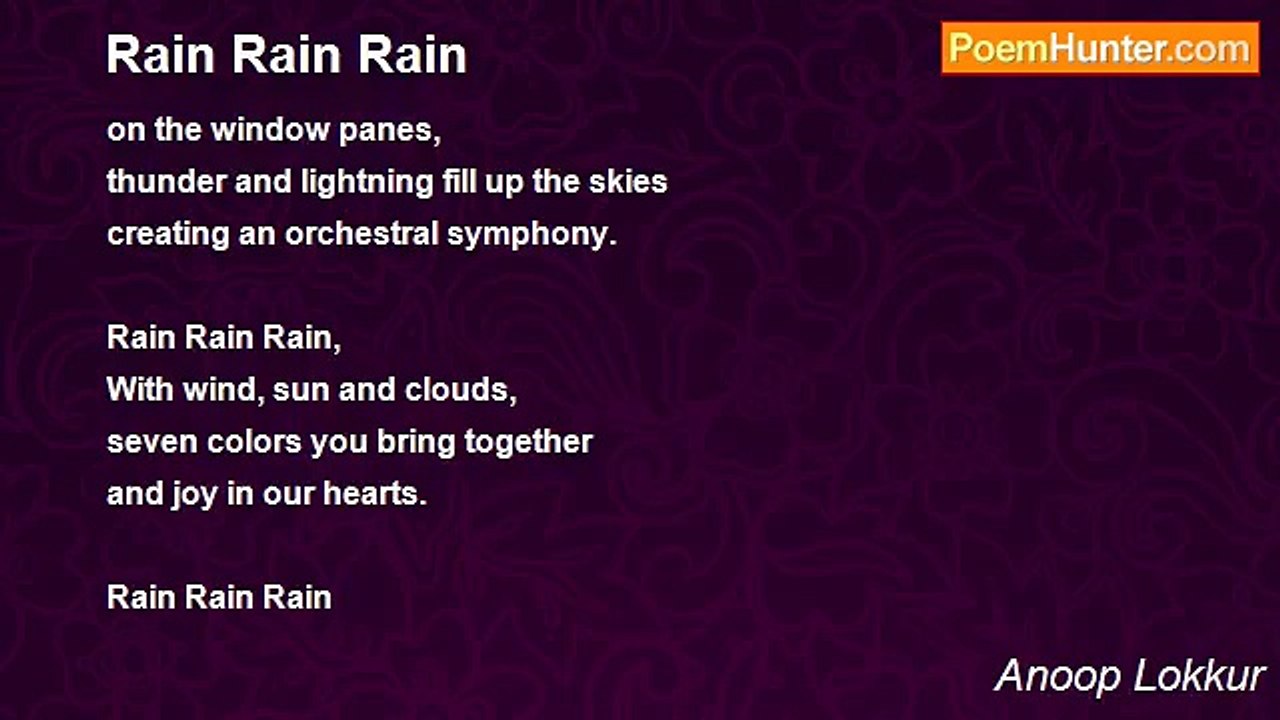 Rain Rain Rain

PoemHunter.com

on the window panes,
thunder and lightning fill up the skies
creating an orchestral symphony.

Rain Rain Rain,
With wind, sun and clouds,
seven colors you bring together
and joy in our hearts.

Rain Rain Rain

Anoop Lokkur